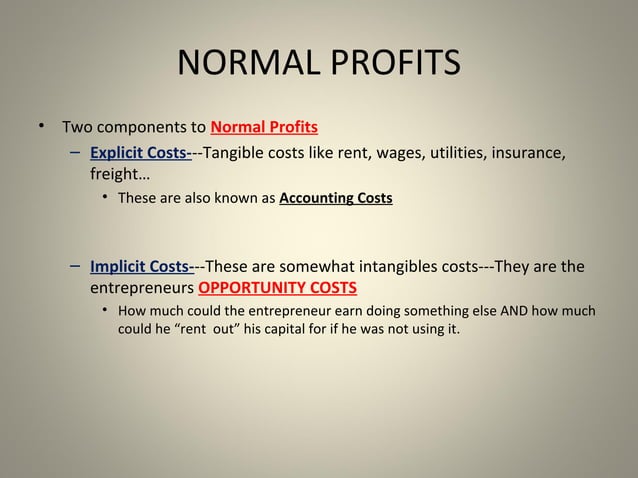 NORMAL PROFITS

• Two components to Normal Profits

– Explicit Costs---Tangible costs like rent, wages, utilities, insurance, freight…

• These are also known as Accounting Costs

– Implicit Costs---These are somewhat intangibles costs---They are the entrepreneurs OPPORTUNITY COSTS

• How much could the entrepreneur earn doing something else AND how much could he “rent out” his capital for if he was not using it.